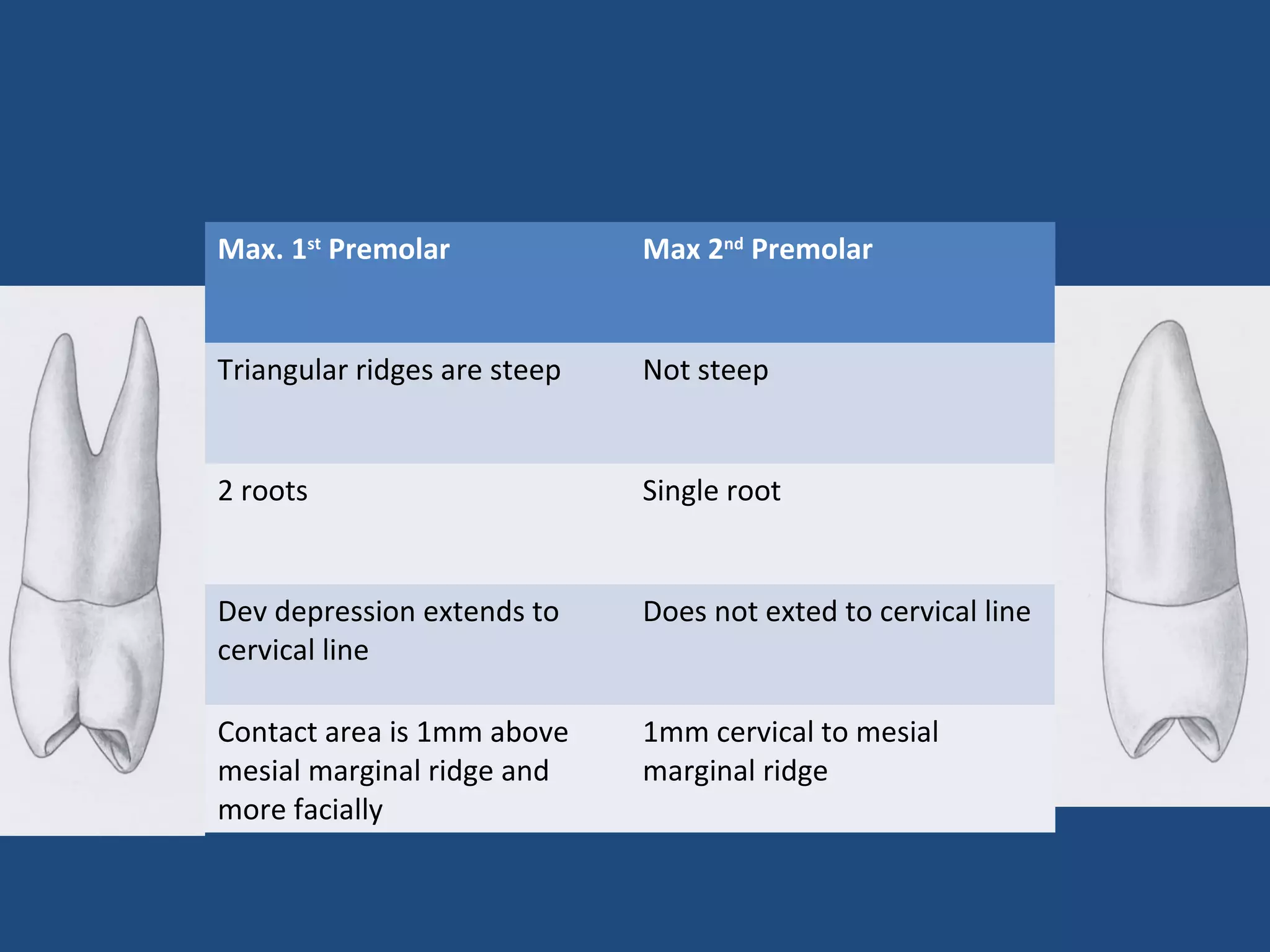 | Max. 1$^{st}$ Premolar | Max 2$^{nd}$ Premolar |
|---|---|
| Triangular ridges are steep | Not steep |
| 2 roots | Single root |
| Dev depression extends to cervical line | Does not exted to cervical line |
| Contact area is 1mm above mesial marginal ridge and more facially | 1mm cervical to mesial marginal ridge |